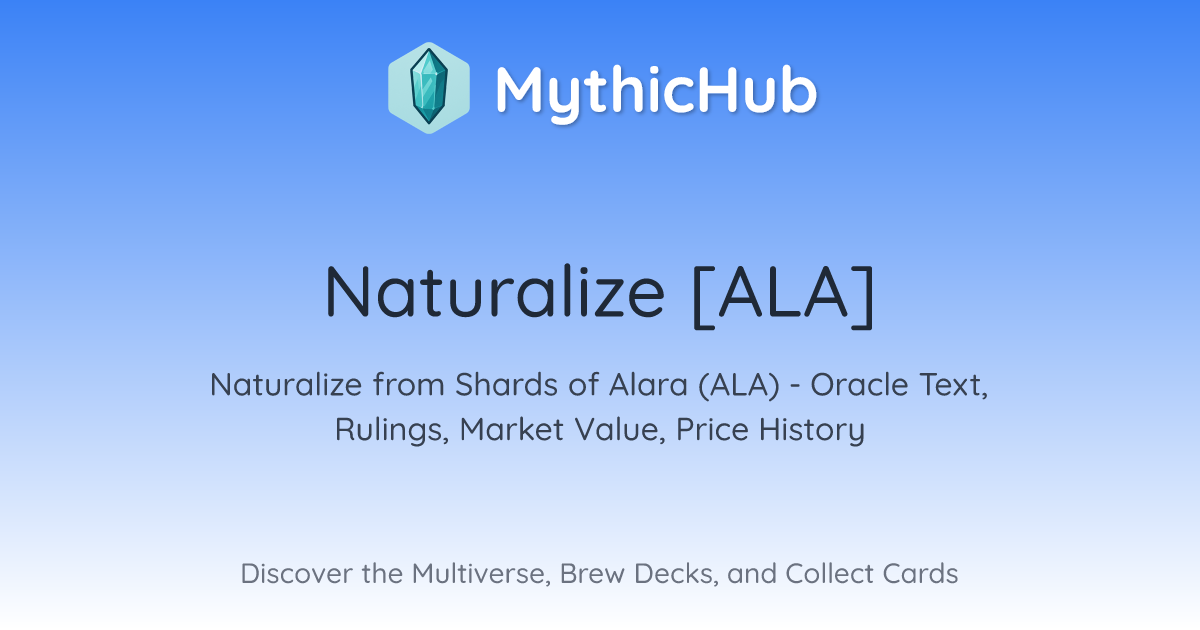 MythicHub

Naturalize [ALA]

Naturalize from Shards of Alara (ALA) - Oracle Text, Rulings, Market Value, Price History

Discover the Multiverse, Brew Decks, and Collect Cards